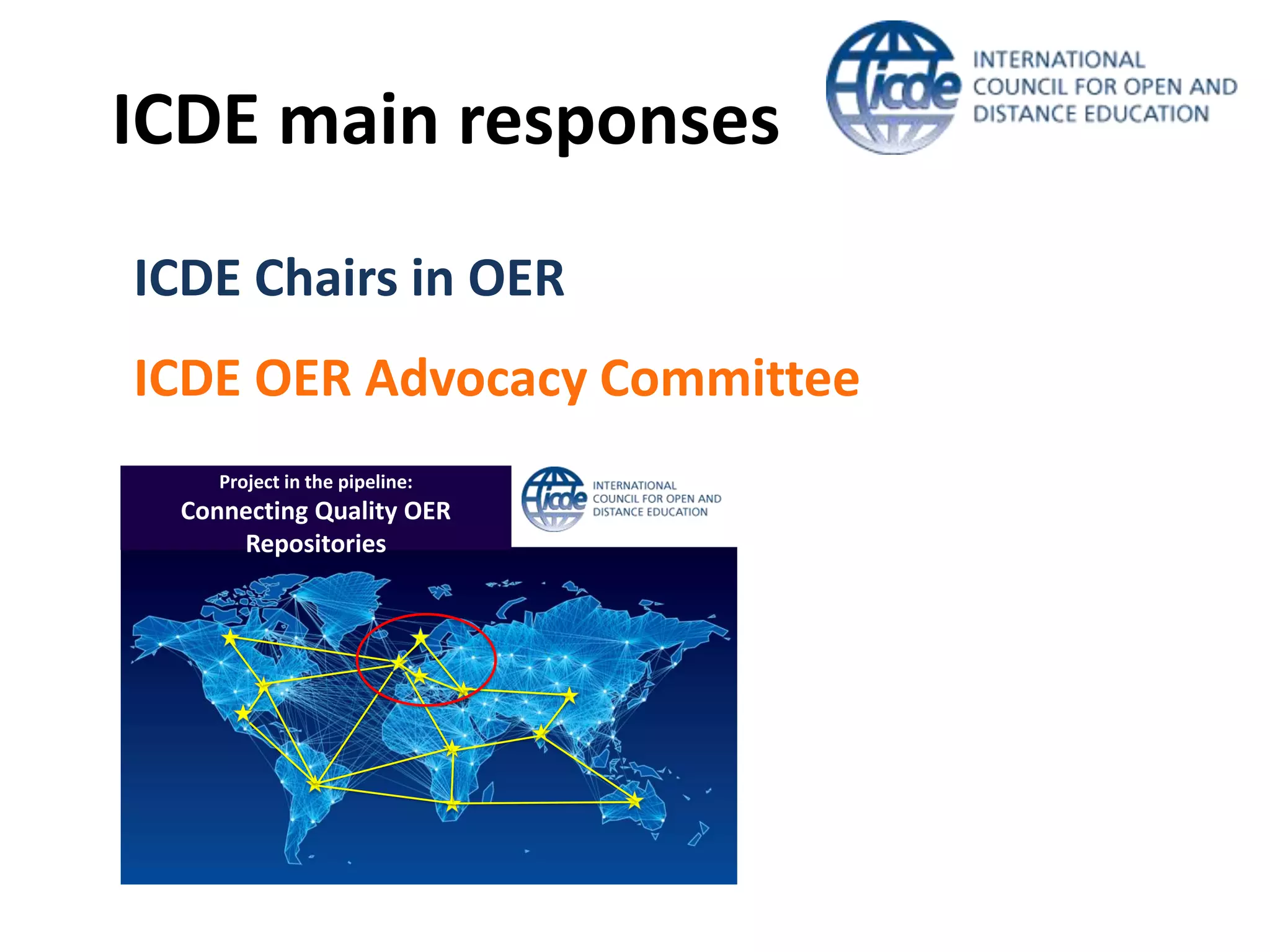 ICDE main responses

icde INTERNATIONAL COUNCIL FOR OPEN AND DISTANCE EDUCATION

ICDE Chairs in OER

ICDE OER Advocacy Committee

Project in the pipeline:
Connecting Quality OER Repositories

icde INTERNATIONAL COUNCIL FOR OPEN AND DISTANCE EDUCATION